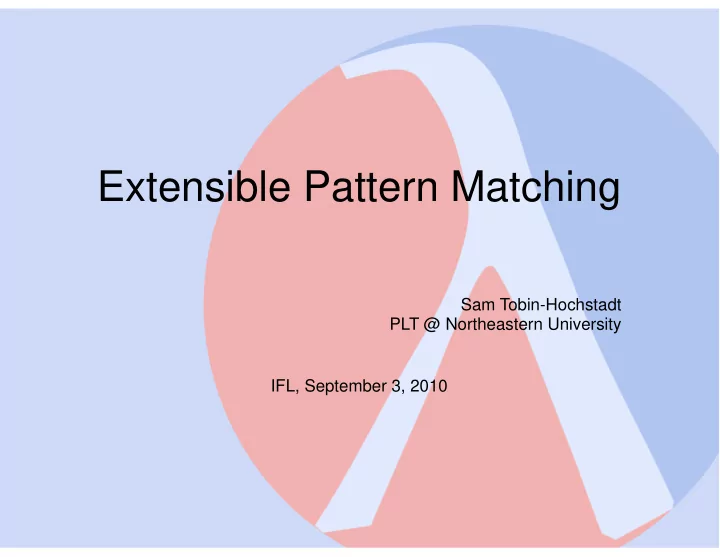 Extensible Pattern Matching

Sam Tobin-Hochstadt
PLT @ Northeastern University

IFL, September 3, 2010